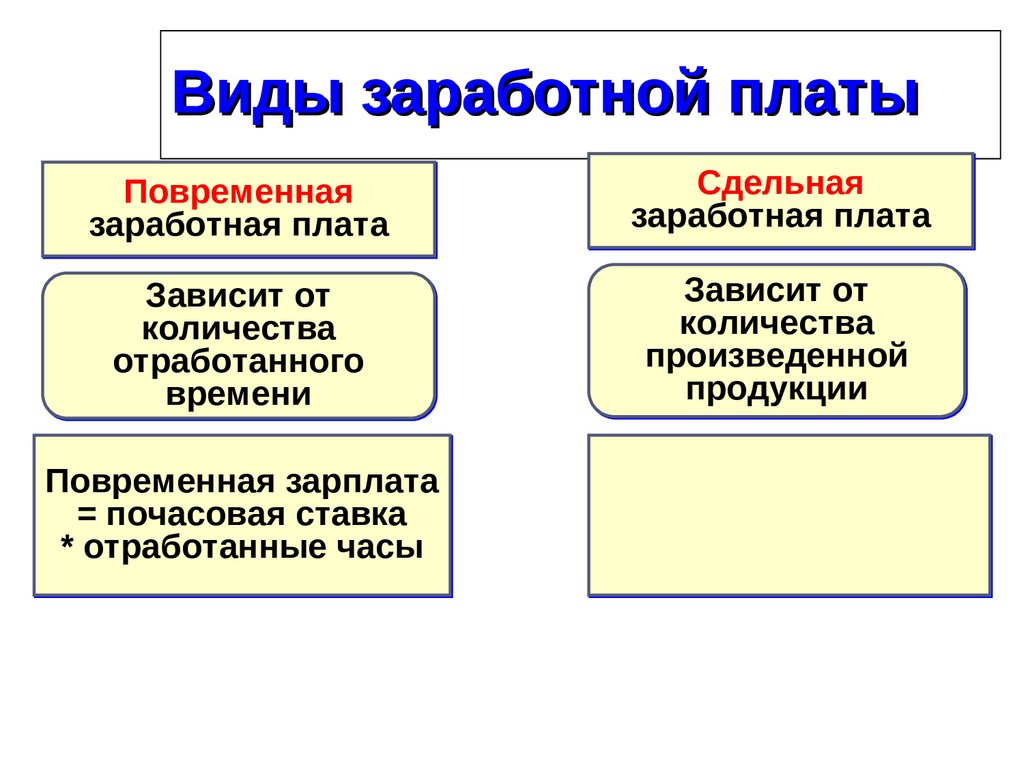 Виды заработной платы

Повременная заработная плата

Зависит от количества отработанного времени

Повременная зарплата = почасовая ставка * отработанные часы

Сдельная заработная плата

Зависит от количества произведенной продукции